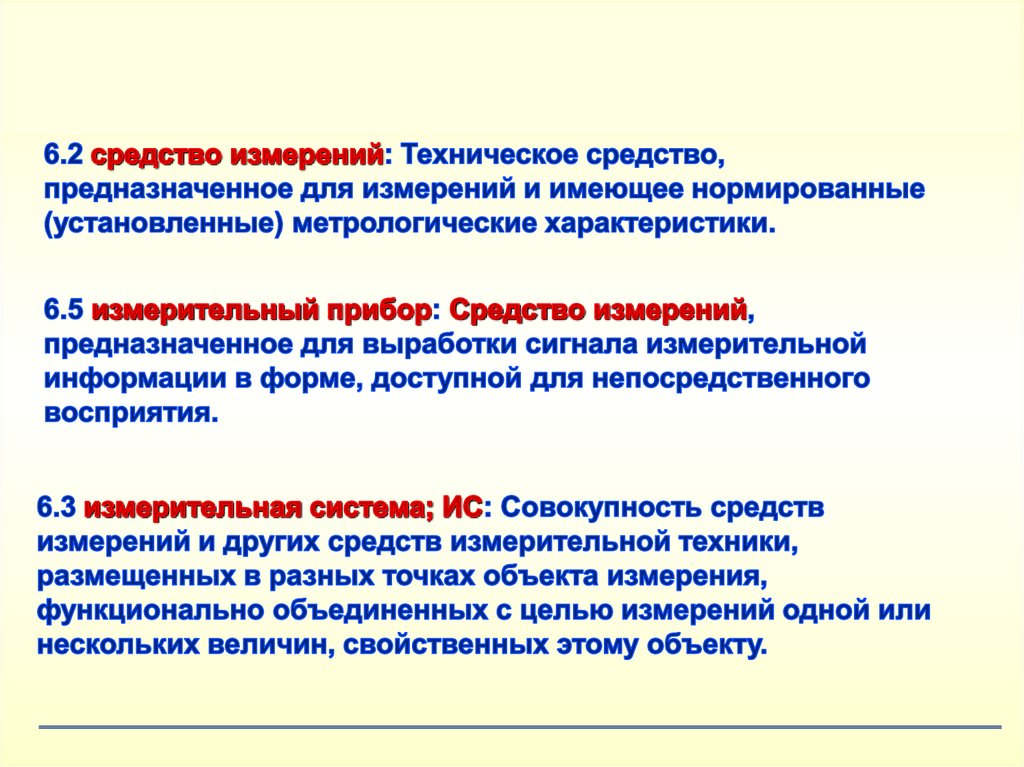 6.2 средство измерений: Техническое средство, предназначенное для измерений и имеющее нормированные (установленные) метрологические характеристики.

6.5 измерительный прибор: Средство измерений, предназначенное для выработки сигнала измерительной информации в форме, доступной для непосредственного восприятия.

6.3 измерительная система; ИС: Совокупность средств измерений и других средств измерительной техники, размещенных в разных точках объекта измерения, функционально объединенных с целью измерений одной или нескольких величин, свойственных этому объекту.